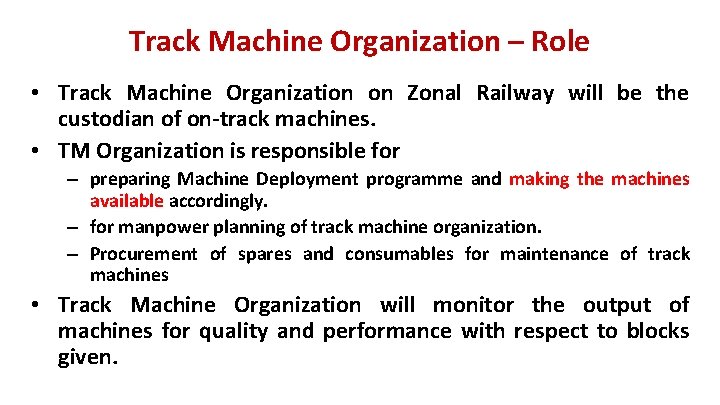 Track Machine Organization – Role

• Track Machine Organization on Zonal Railway will be the custodian of on-track machines.

• TM Organization is responsible for

– preparing Machine Deployment programme and making the machines available accordingly.

– for manpower planning of track machine organization.

– Procurement of spares and consumables for maintenance of track machines

• Track Machine Organization will monitor the output of machines for quality and performance with respect to blocks given.